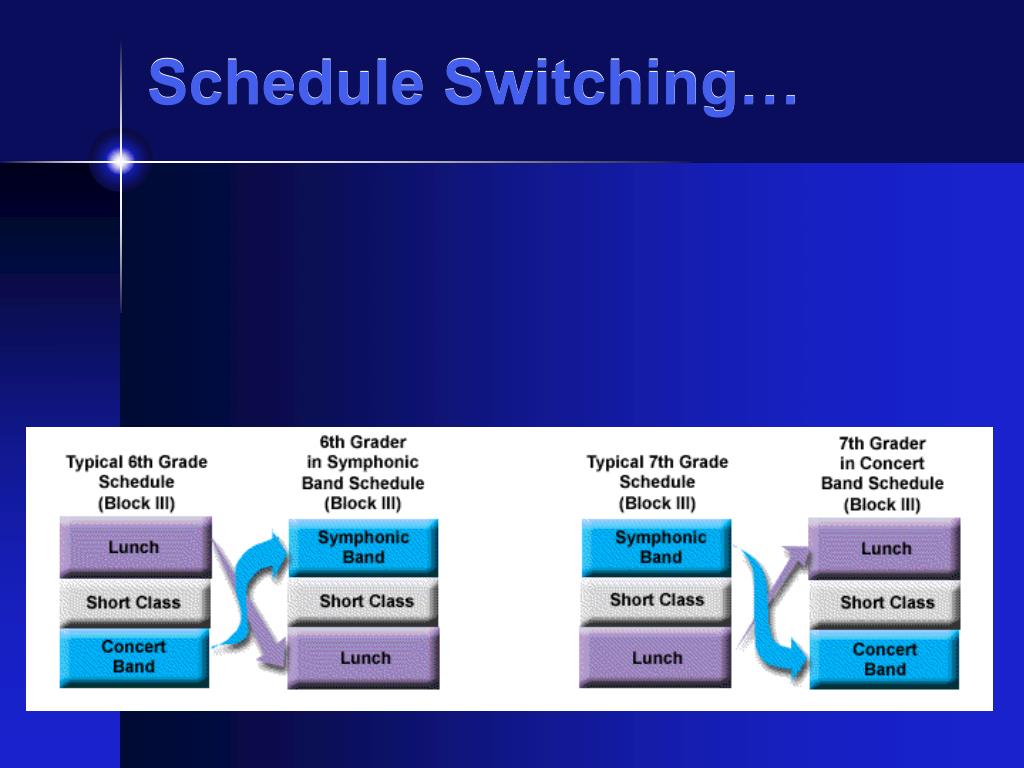 Schedule Switching…

Typical 6th Grade Schedule (Block III)

Lunch

Short Class

Concert Band

6th Grader in Symphonic Band Schedule (Block III)

Symphonic Band

Short Class

Lunch

Typical 7th Grade Schedule (Block III)

Symphonic Band

Short Class

Lunch

7th Grader in Concert Band Schedule (Block III)

Lunch

Short Class

Concert Band